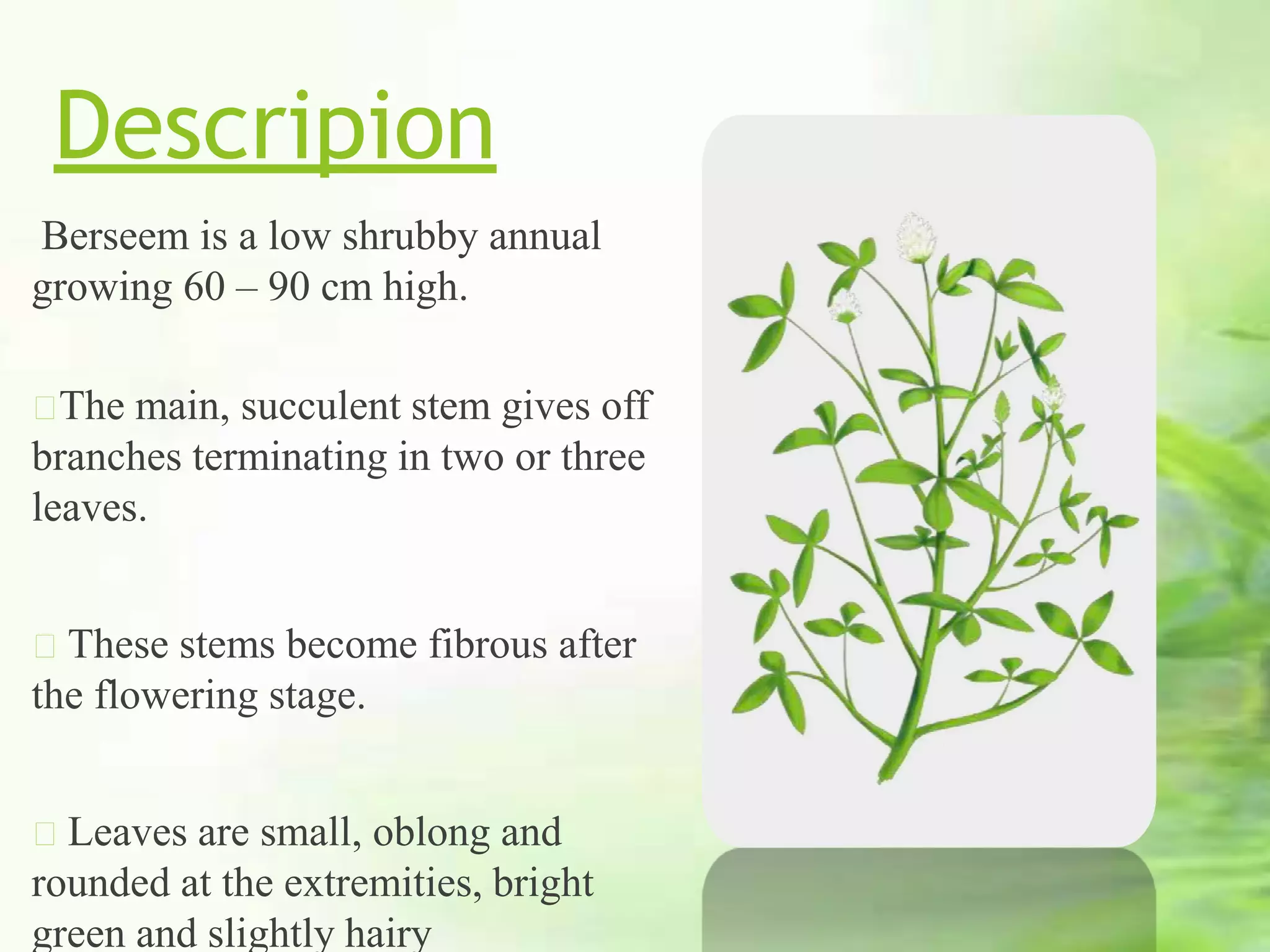 Descripion

Berseem is a low shrubby annual growing 60 – 90 cm high.

The main, succulent stem gives off branches terminating in two or three leaves.

These stems become fibrous after the flowering stage.

Leaves are small, oblong and rounded at the extremities, bright green and slightly hairy